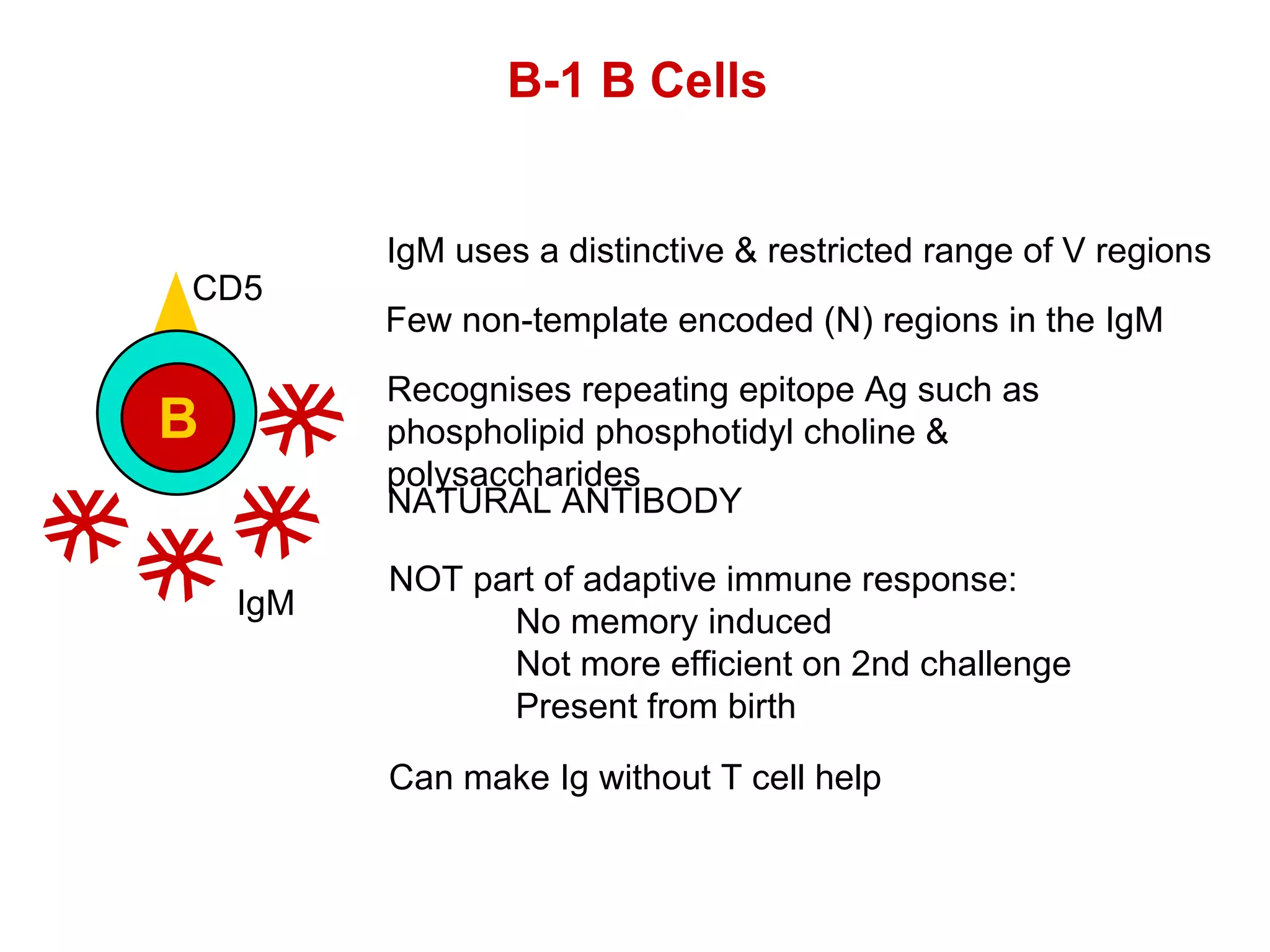 B-1 B Cells

CD5

B

IgM

IgM uses a distinctive & restricted range of V regions

Few non-template encoded (N) regions in the IgM

Recognises repeating epitope Ag such as phospholipid phosphotidyl choline & polysaccharides

NATURAL ANTIBODY

NOT part of adaptive immune response:
No memory induced
Not more efficient on 2nd challenge
Present from birth

Can make Ig without T cell help